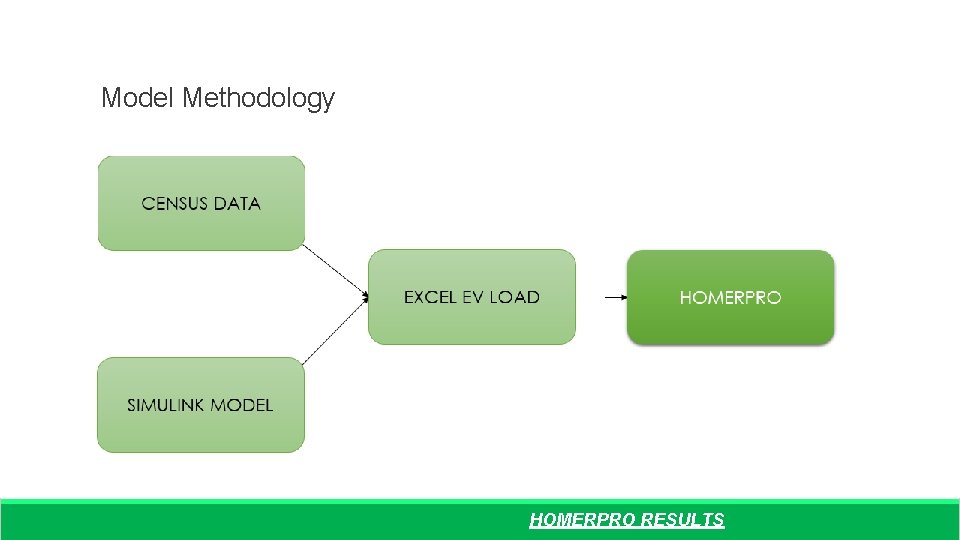 Model Methodology

CENSUS DATA

SIMULINK MODEL

EXCEL EV LOAD

HOMERPRO

HOMERPRO RESULTS